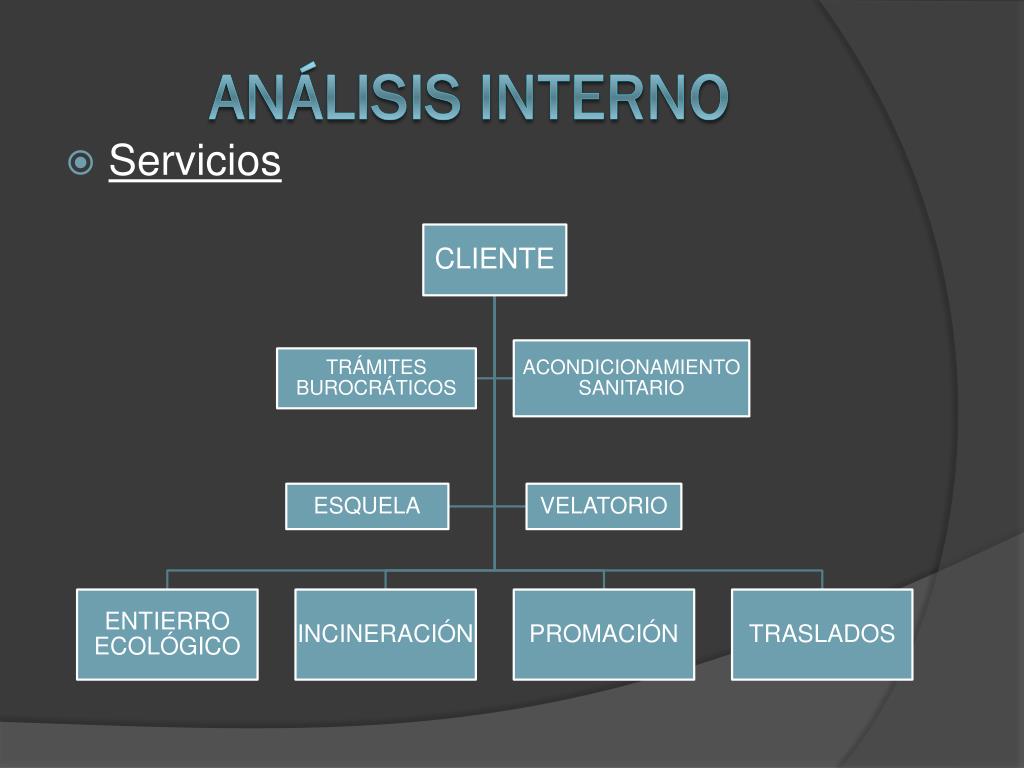 ANÁLISIS INTERNO

Servicios

CLIENTE

TRÁMITES BUROCRÁTICOS

ACONDICIONAMIENTO SANITARIO

ESQUELA

VELATORIO

ENTIERRO ECOLÓGICO

INCINERACIÓN

PROMACIÓN

TRASLADOS